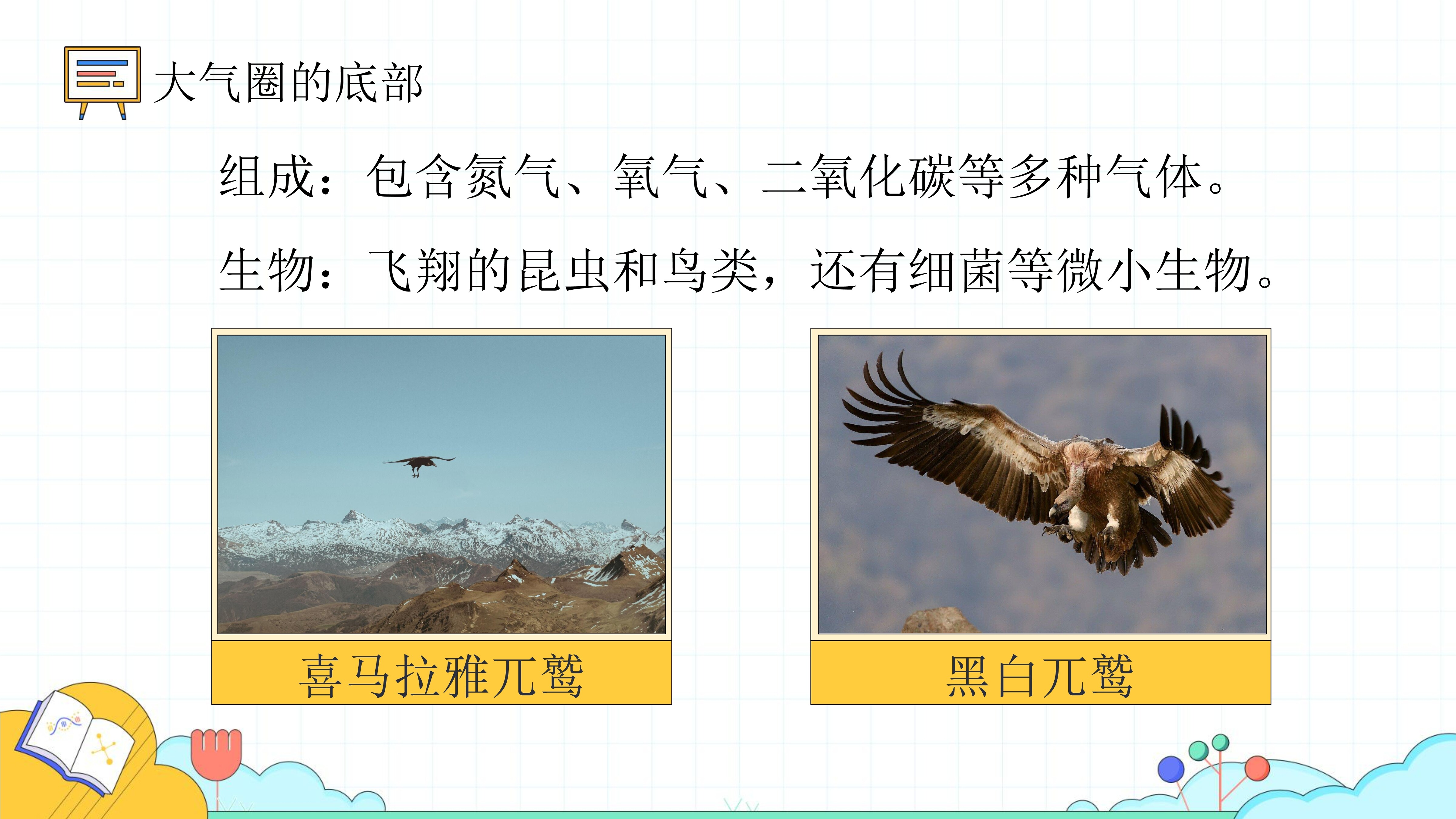 大气圈的底部

组成：包含氮气、氧气、二氧化碳等多种气体。

生物：飞翔的昆虫和鸟类，还有细菌等微小生物。

喜马拉雅兀鹫

黑白兀鹫